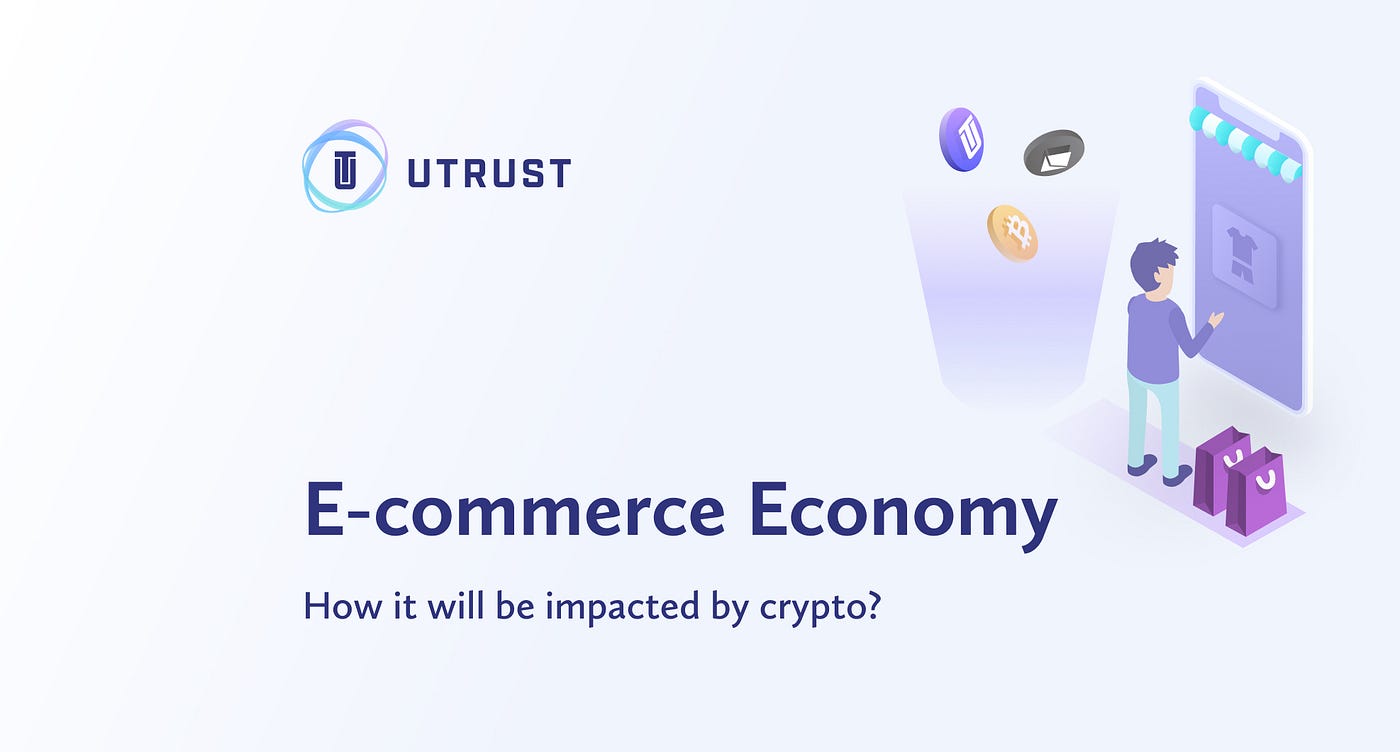 UTRUST

E-commerce Economy

How it will be impacted by crypto?